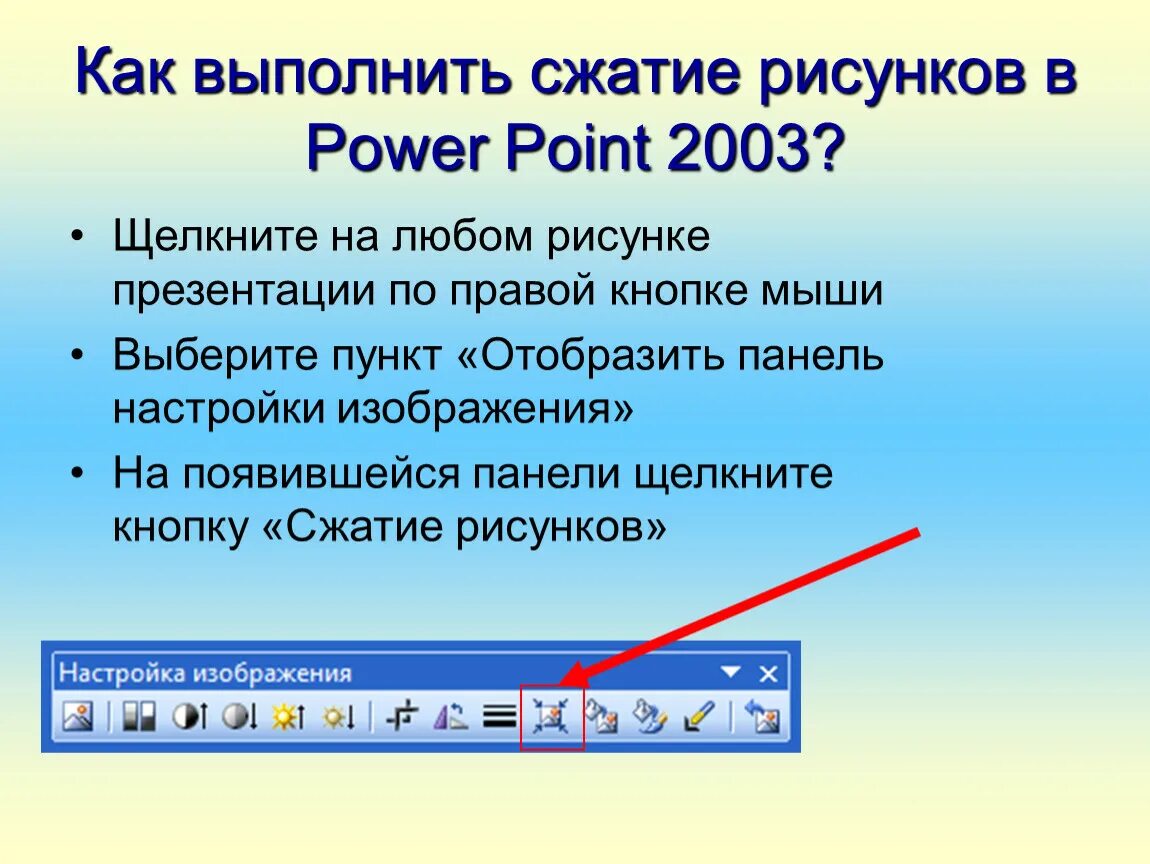 Как выполнить сжатие рисунков в Power Point 2003?

• Щелкните на любом рисунке презентации по правой кнопке мыши
• Выберите пункт «Отобразить панель настройки изображения»
• На появившейся панели щелкните кнопку «Сжатие рисунков»

Настройка изображения